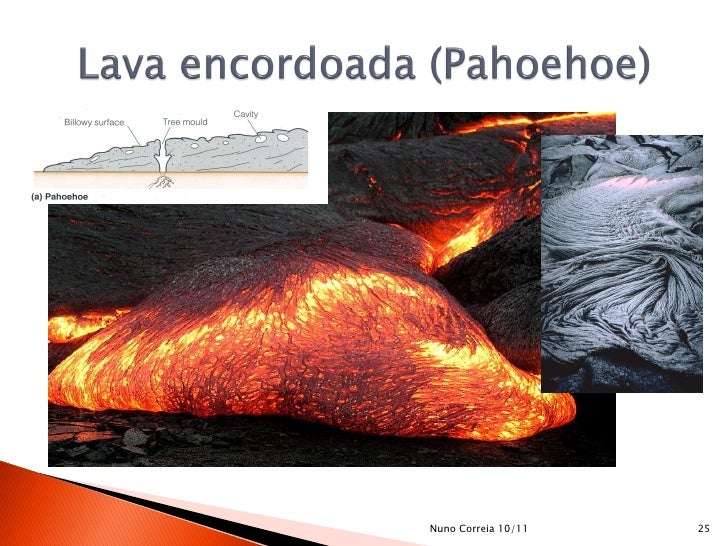 Lava encordoada (Pahoehoe)

Billowy surface
Tree mould
Cavity

(a) Pahoehoe

Nuno Correia 10/11

25